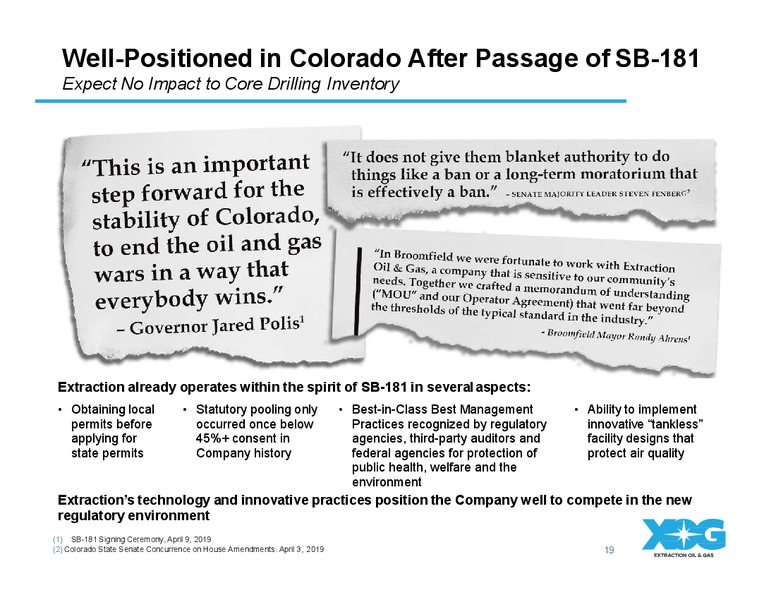 Well-Positioned in Colorado After Passage of SB-181

Expect No Impact to Core Drilling Inventory

"This is an important step forward for the stability of Colorado, to end the oil and gas wars in a way that everybody wins."
– Governor Jared Polis$^1$

"It does not give them blanket authority to do things like a ban or a long-term moratorium that is effectively a ban." - SENATE MAJORITY LEADER STEVEN FENBERG$^2$

"In Broomfield we were fortunate to work with Extraction Oil & Gas, a company that is sensitive to our community's needs. Together we crafted a memorandum of understanding ("MOU" and our Operator Agreement) that went far beyond the thresholds of the typical standard in the industry."
- Broomfield Mayor Randy Ahrens$^1$

Extraction already operates within the spirit of SB-181 in several aspects:

• Obtaining local permits before applying for state permits

• Statutory pooling only occurred once below 45%+ consent in Company history

• Best-in-Class Best Management Practices recognized by regulatory agencies, third-party auditors and federal agencies for protection of public health, welfare and the environment

• Ability to implement innovative "tankless" facility designs that protect air quality

Extraction's technology and innovative practices position the Company well to compete in the new regulatory environment

(1) SB-181 Signing Ceremony, April 9, 2019
(2) Colorado State Senate Concurrence on House Amendments. April 3, 2019

19

XOG
EXTRACTION OIL & GAS